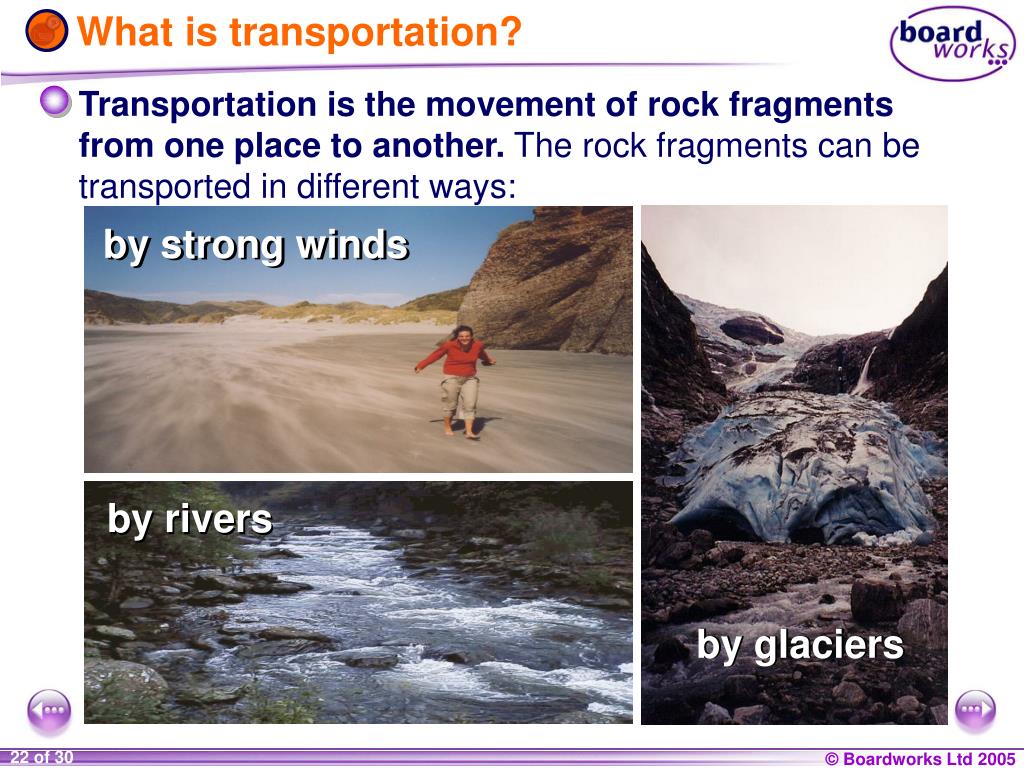 What is transportation?

board works

Transportation is the movement of rock fragments from one place to another. The rock fragments can be transported in different ways:

by strong winds

by rivers

by glaciers

22 of 30

© Boardworks Ltd 2005